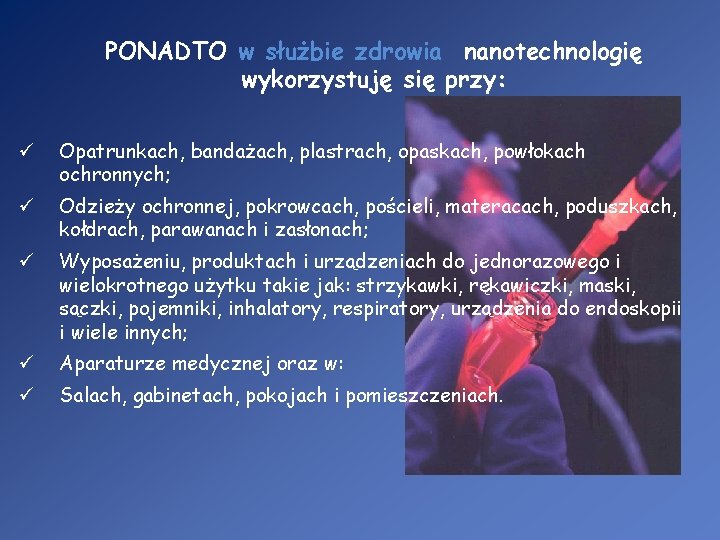 PONADTO w służbie zdrowia nanotechnologię wykorzystuję się przy:

✓ Opatrunkach, bandażach, plastrach, opaskach, powłokach ochronnych;

✓ Odzieży ochronnej, pokrowcach, pościeli, materacach, poduszkach, kołdrach, parawanach i zasłonach;

✓ Wyposażeniu, produktach i urządzeniach do jednorazowego i wielokrotnego użytku takie jak: strzykawki, rękawiczki, maski, sączki, pojemniki, inhalatory, respiratory, urządzenia do endoskopii i wiele innych;

✓ Aparaturze medycznej oraz w:

✓ Salach, gabinetach, pokojach i pomieszczeniach.